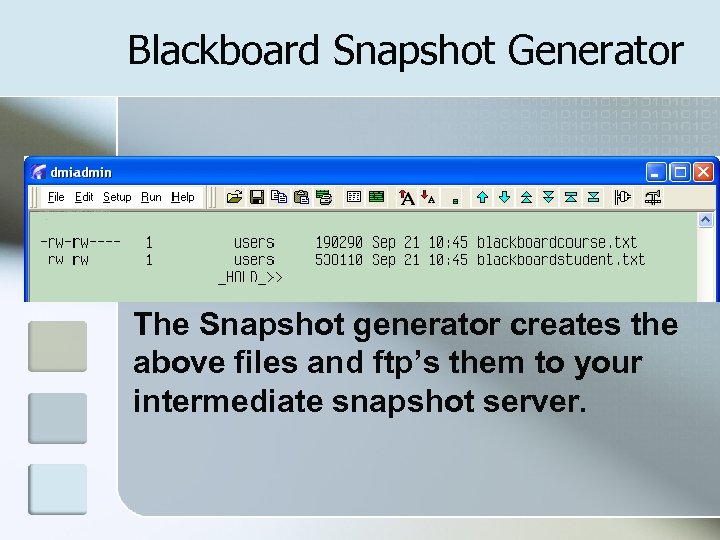 Blackboard Snapshot Generator

dmiadmin

File Edit Setup Run Help

-rw-rw---- 1 users 190290 Sep 21 10:45 blackboardcourse.txt
rw rw 1 users 530110 Sep 21 10:45 blackboardstudent.txt
_HOLD_>>

The Snapshot generator creates the above files and ftp's them to your intermediate snapshot server.